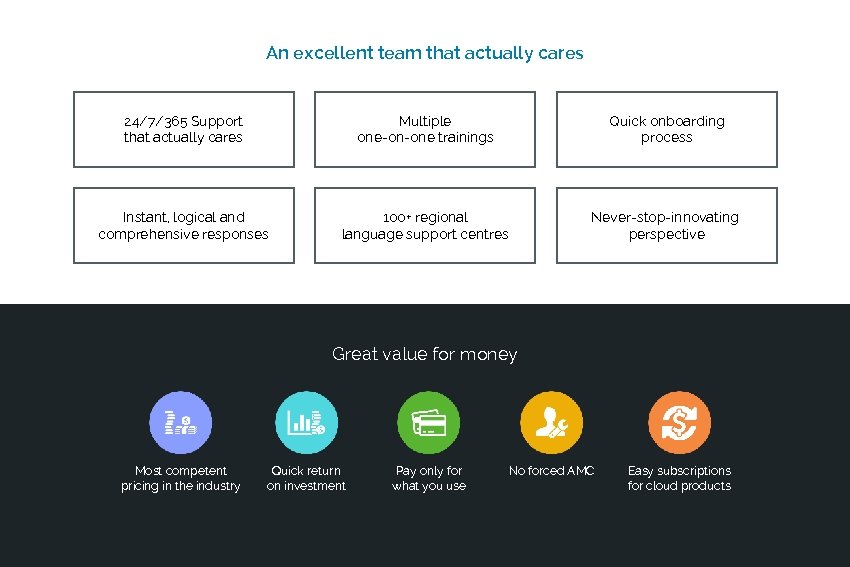 An excellent team that actually cares

24/7/365 Support that actually cares

Multiple one-on-one trainings

Quick onboarding process

Instant, logical and comprehensive responses

100+ regional language support centres

Never-stop-innovating perspective

Great value for money

Most competent pricing in the industry

Quick return on investment

Pay only for what you use

No forced AMC

Easy subscriptions for cloud products